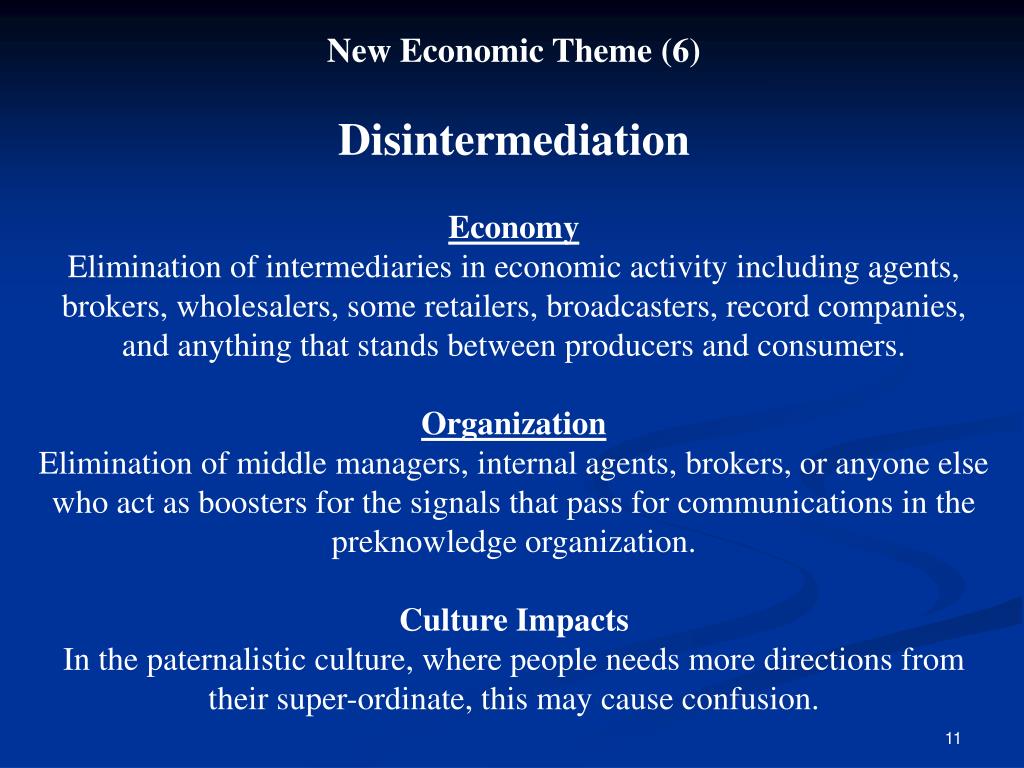 New Economic Theme (6)

Disintermediation

Economy
Elimination of intermediaries in economic activity including agents, brokers, wholesalers, some retailers, broadcasters, record companies, and anything that stands between producers and consumers.

Organization
Elimination of middle managers, internal agents, brokers, or anyone else who act as boosters for the signals that pass for communications in the preknowledge organization.

Culture Impacts
In the paternalistic culture, where people needs more directions from their super-ordinate, this may cause confusion.

11